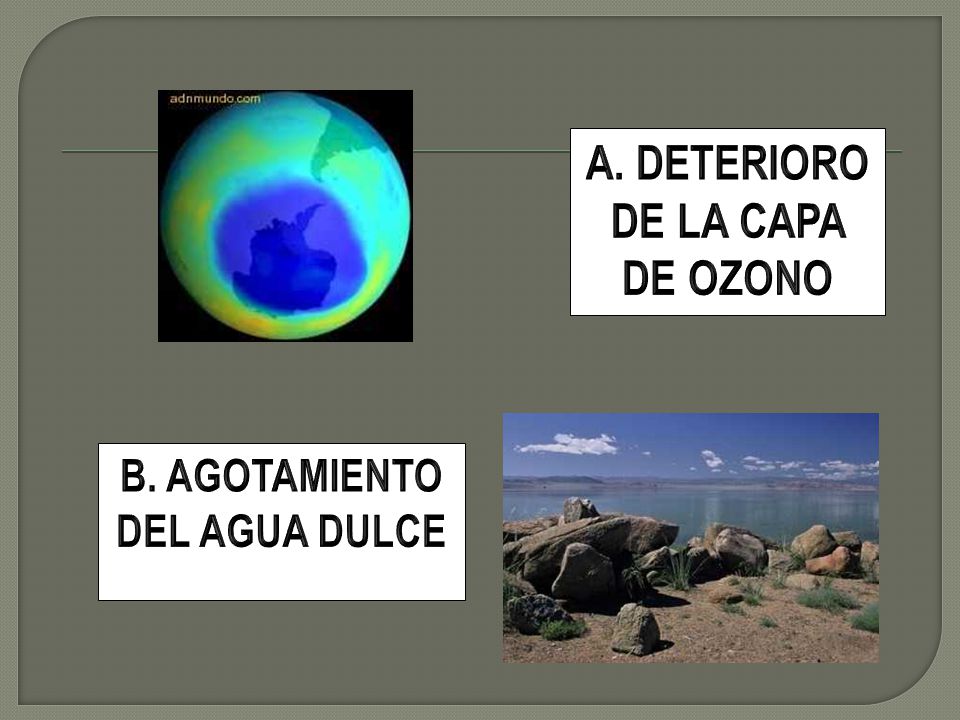 adnmundo.com

A. DETERIORO DE LA CAPA DE OZONO

B. AGOTAMIENTO DEL AGUA DULCE